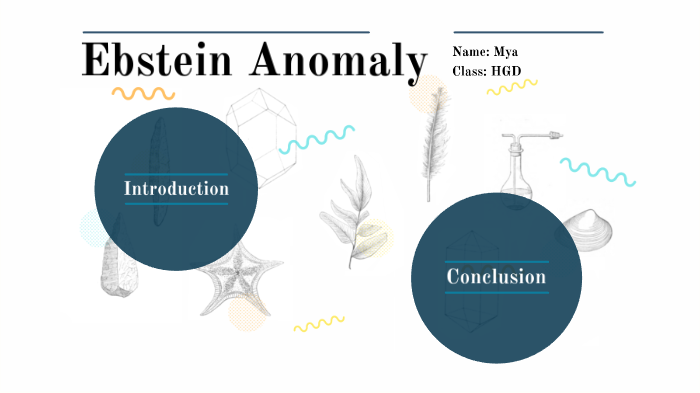 Ebstein Anomaly

Name: Mya
Class: HGD

Introduction

Conclusion